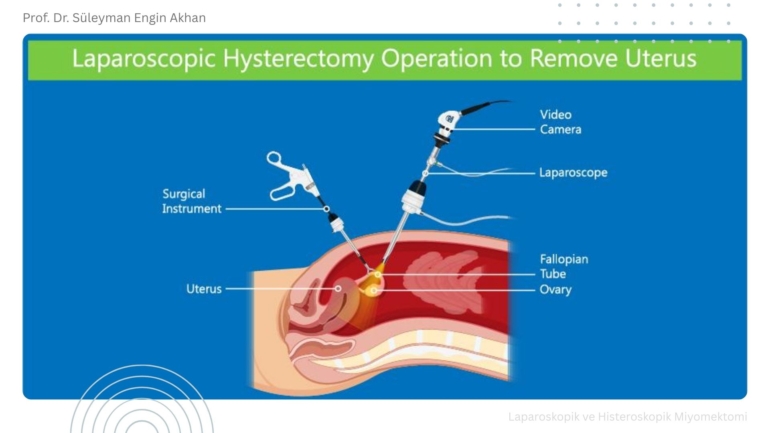 Prof. Dr. Süleyman Engin Akhan

Laparoscopic Hysterectomy Operation to Remove Uterus

Video Camera

Laparoscope

Surgical Instrument

Fallopian Tube

Uterus

Ovary

Laparoskopik ve Histeroskopik Miyomektomi